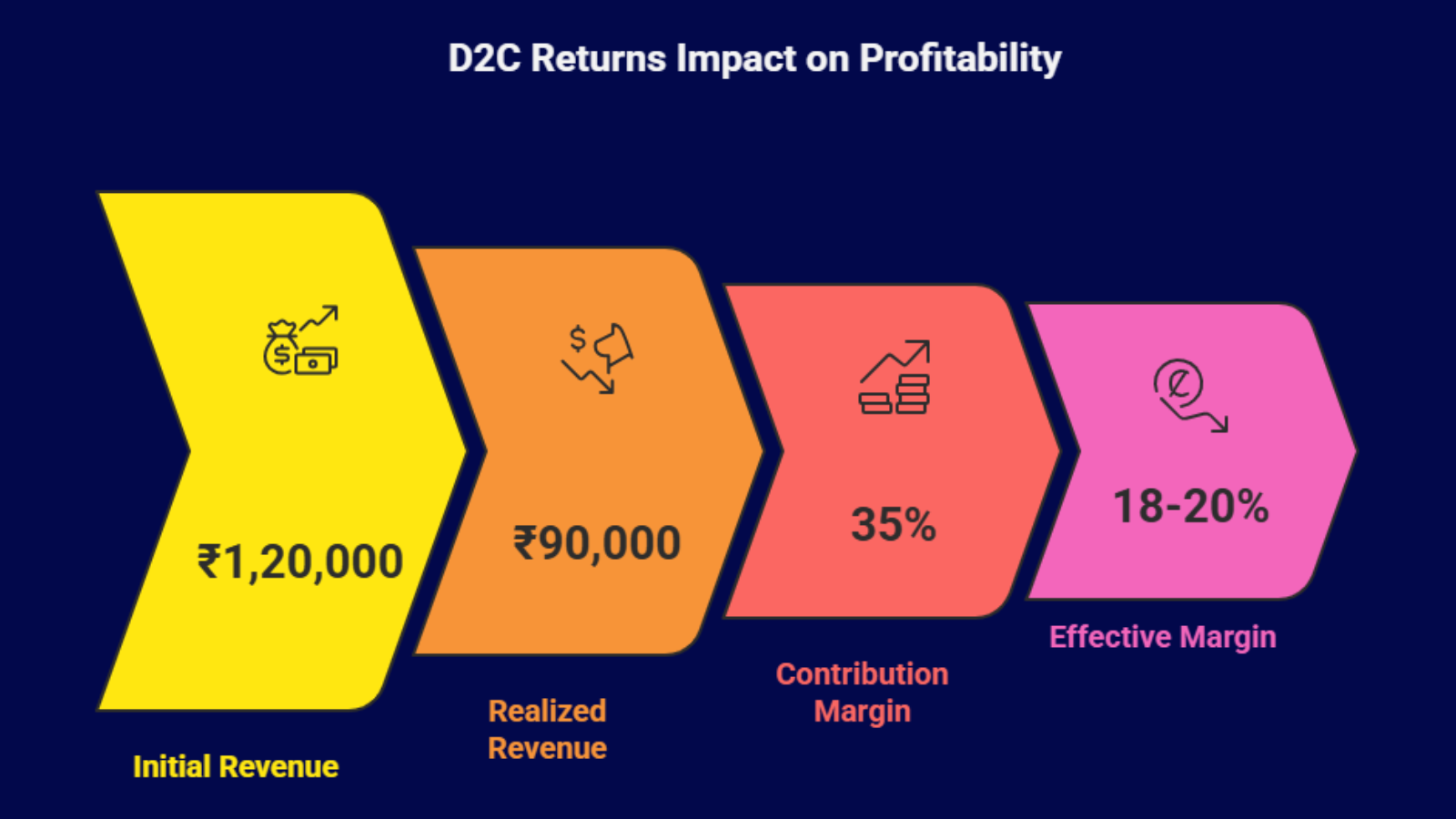 D2C Returns Impact on Profitability

₹1,20,000

Initial Revenue

₹90,000

Realized Revenue

35%

Contribution Margin

18-20%

Effective Margin